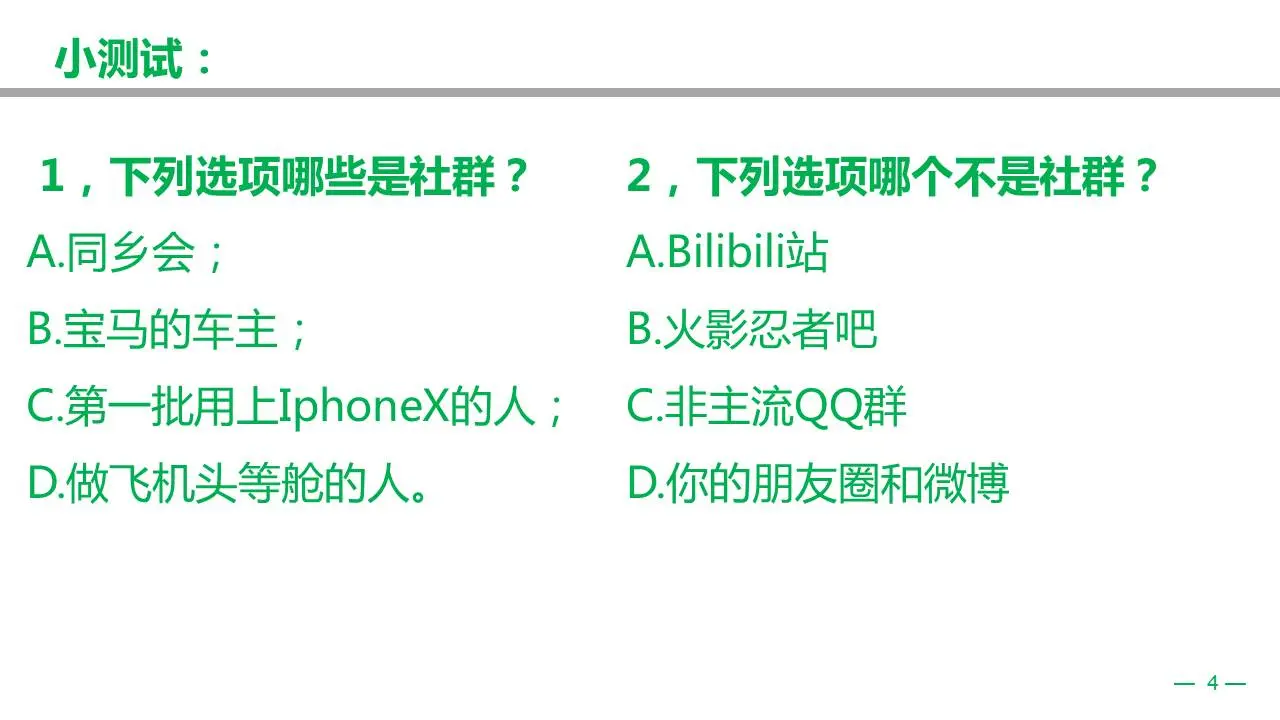 小测试：

1，下列选项哪些是社群？
A.同乡会；
B.宝马的车主；
C.第一批用上IphoneX的人；
D.做飞机头等舱的人。

2，下列选项哪个不是社群？
A.Bilibili站
B.火影忍者吧
C.非主流QQ群
D.你的朋友圈和微博

— 4 —